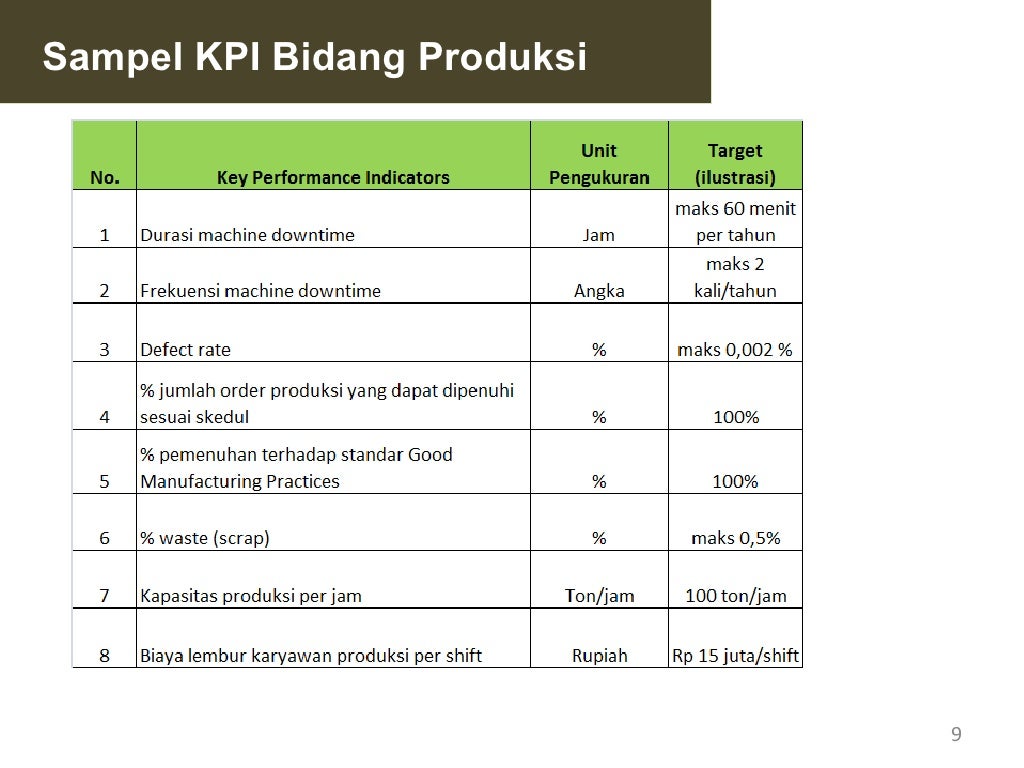 Sampel KPI Bidang Produksi

| No. | Key Performance Indicators | Unit Pengukuran | Target (ilustrasi) |
|---|---|---|---|
| 1 | Durasi machine downtime | Jam | maks 60 menit per tahun |
| 2 | Frekuensi machine downtime | Angka | maks 2 kali/tahun |
| 3 | Defect rate | % | maks 0,002 % |
| 4 | % jumlah order produksi yang dapat dipenuhi sesuai skedul | % | 100% |
| 5 | % pemenuhan terhadap standar Good Manufacturing Practices | % | 100% |
| 6 | % waste (scrap) | % | maks 0,5% |
| 7 | Kapasitas produksi per jam | Ton/jam | 100 ton/jam |
| 8 | Biaya lembur karyawan produksi per shift | Rupiah | Rp 15 juta/shift |

9